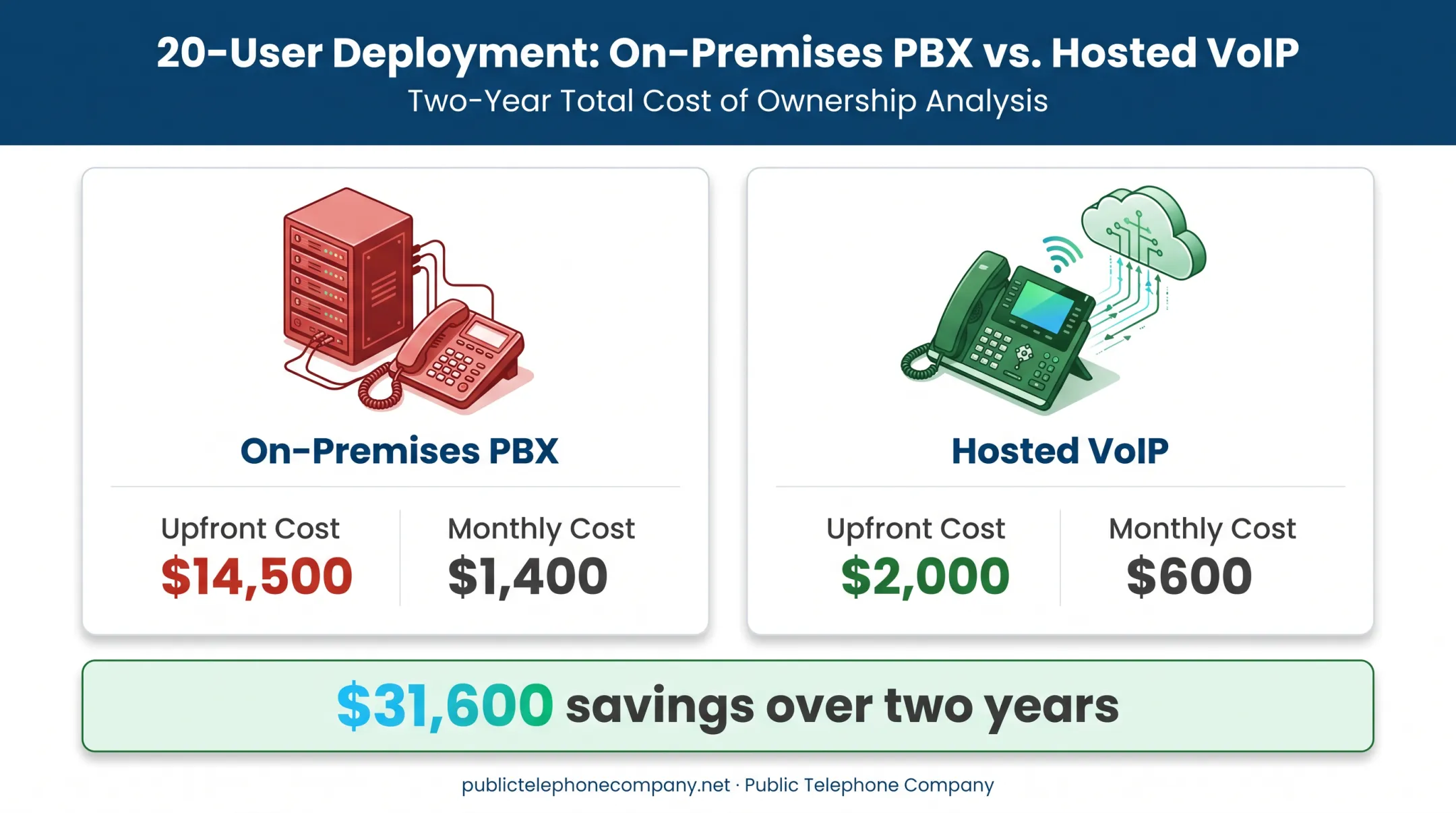 20-User Deployment: On-Premises PBX vs. Hosted VoIP
Two-Year Total Cost of Ownership Analysis

On-Premises PBX

Upfront Cost
$14,500

Monthly Cost
$1,400

Hosted VoIP

Upfront Cost
$2,000

Monthly Cost
$600

$31,600 savings over two years

publictelephonecompany.net · Public Telephone Company